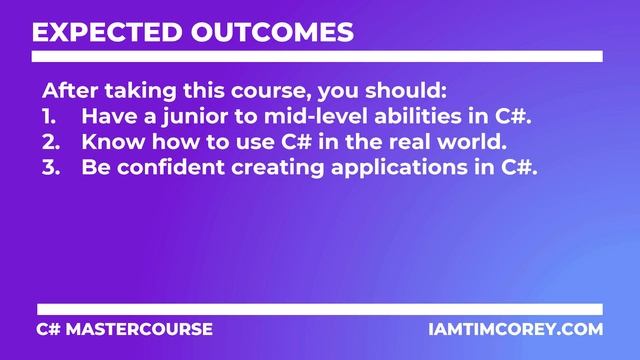 EXPECTED OUTCOMES

After taking this course, you should:
1. Have a junior to mid-level abilities in C#.
2. Know how to use C# in the real world.
3. Be confident creating applications in C#.

C# MASTERCOURSE

IAMTIMCOREY.COM